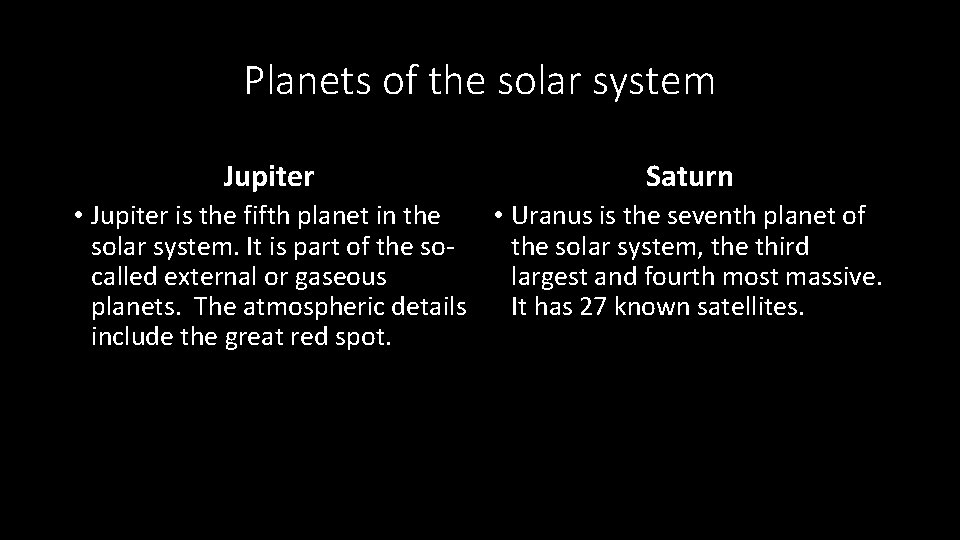 Planets of the solar system

Jupiter

• Jupiter is the fifth planet in the solar system. It is part of the so-called external or gaseous planets. The atmospheric details include the great red spot.

Saturn

• Uranus is the seventh planet of the solar system, the third largest and fourth most massive. It has 27 known satellites.